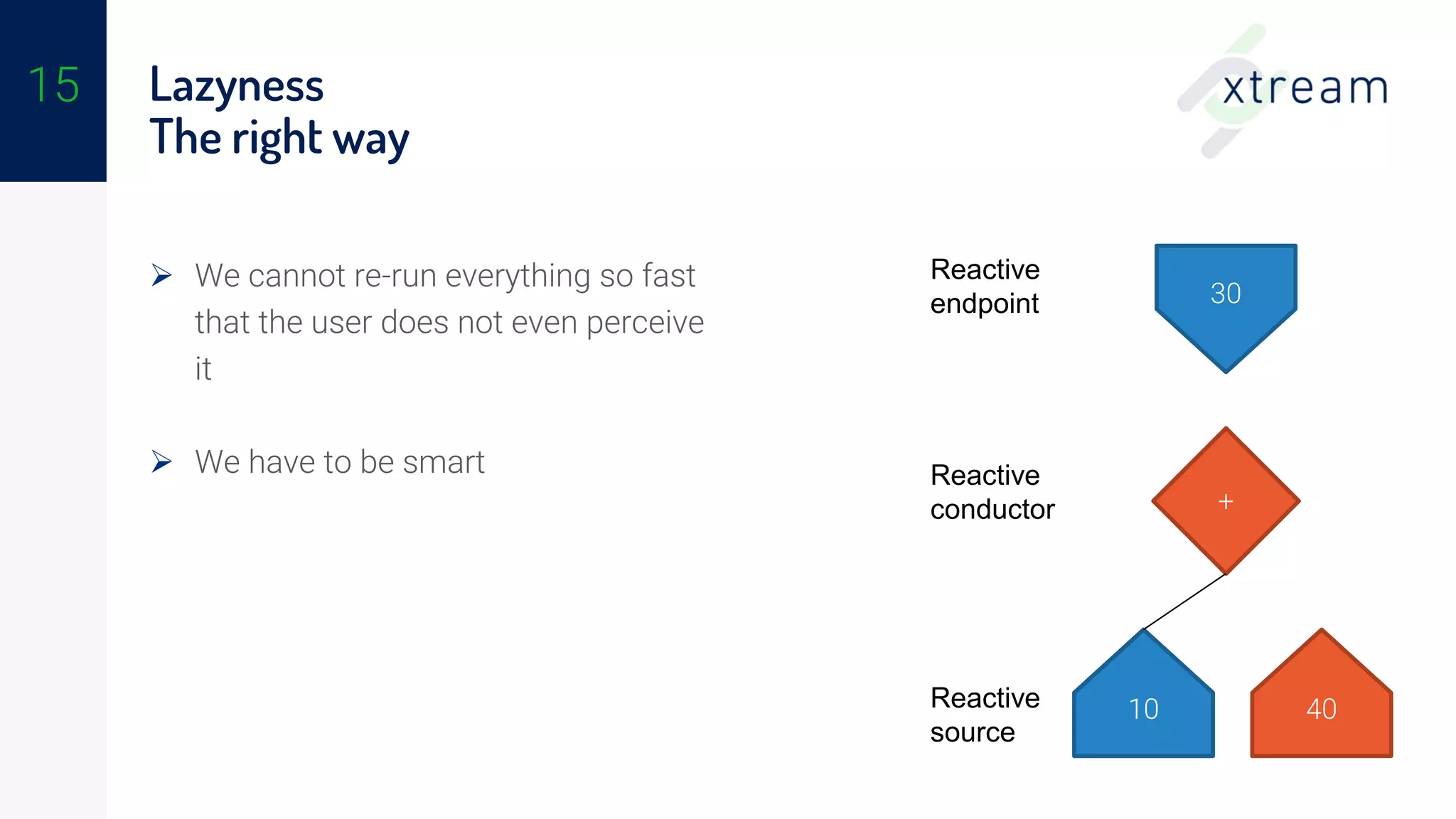 15

Lazyness
The right way

xtream

➢ We cannot re-run everything so fast that the user does not even perceive it

➢ We have to be smart

Reactive endpoint

30

Reactive conductor

+

Reactive source

10

40